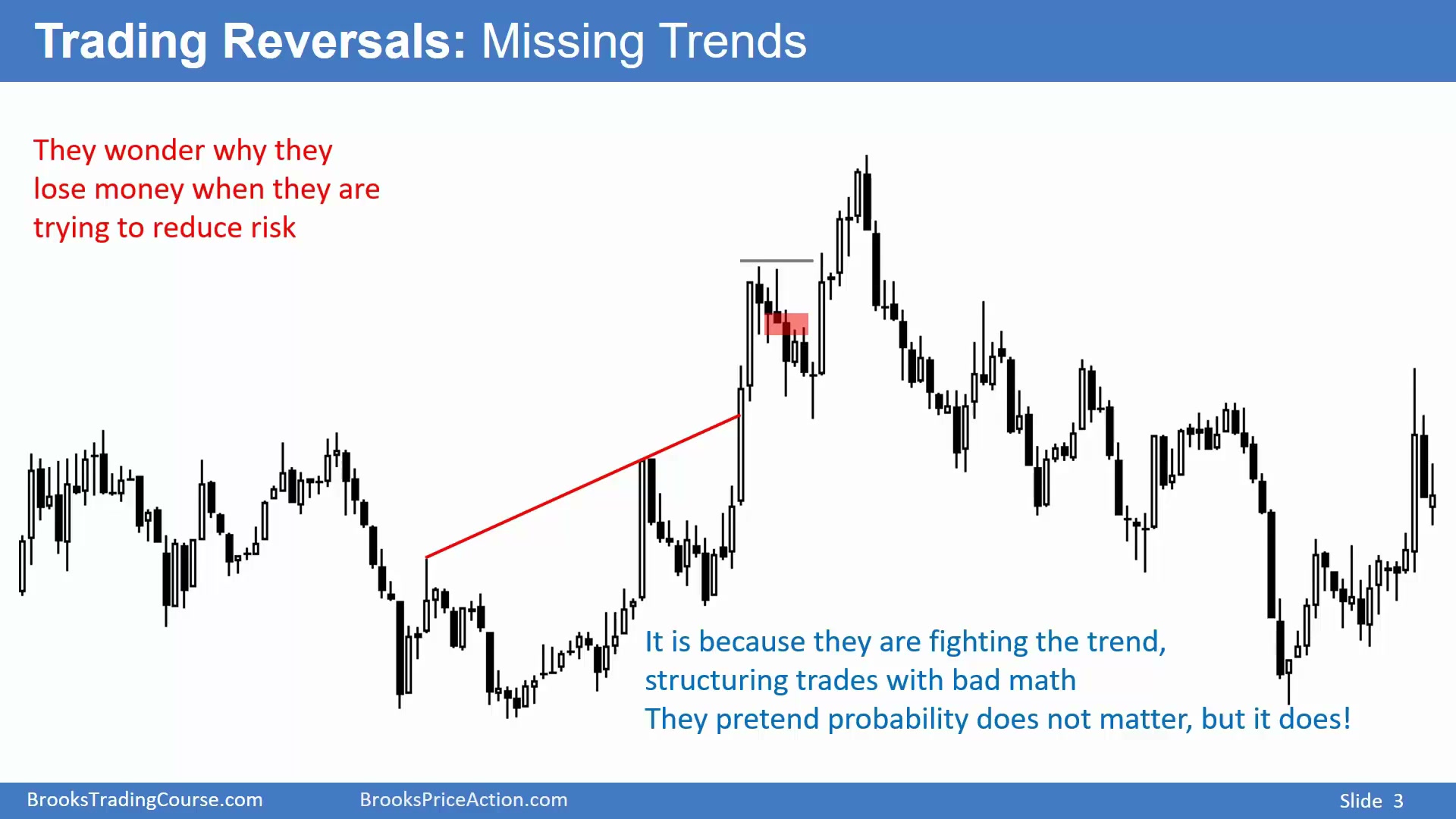 Trading Reversals: Missing Trends

They wonder why they lose money when they are trying to reduce risk

It is because they are fighting the trend, structuring trades with bad math
They pretend probability does not matter, but it does!

BrooksTradingCourse.com BrooksPriceAction.com Slide 3